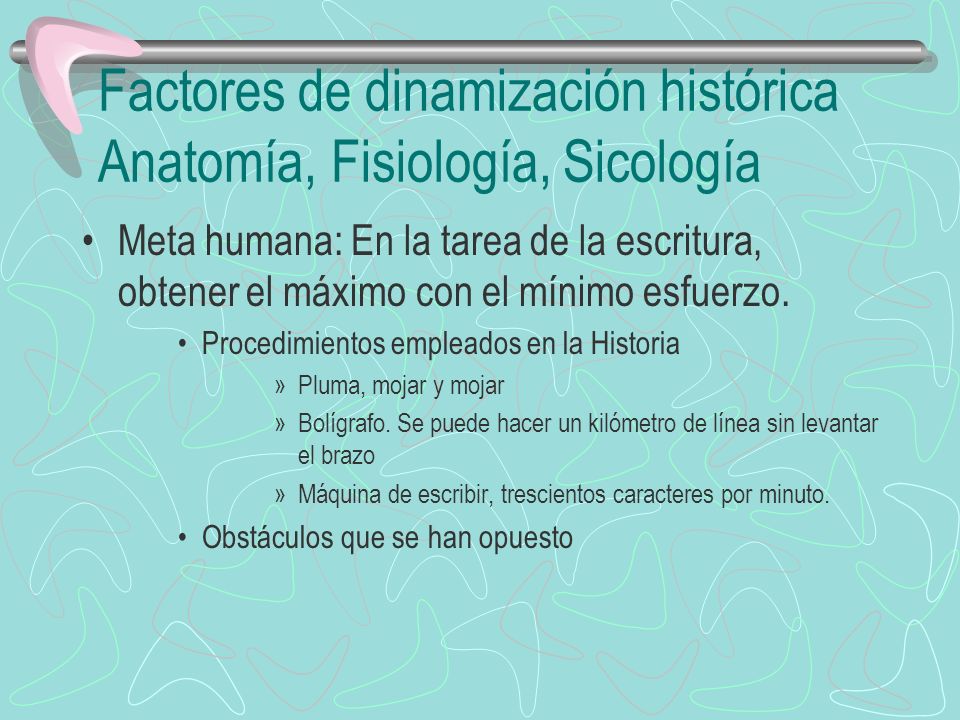 Factores de dinamización histórica Anatomía, Fisiología, Sicología

• Meta humana: En la tarea de la escritura, obtener el máximo con el mínimo esfuerzo.

• Procedimientos empleados en la Historia

» Pluma, mojar y mojar

» Bolígrafo. Se puede hacer un kilómetro de línea sin levantar el brazo

» Máquina de escribir, trescientos caracteres por minuto.

• Obstáculos que se han opuesto